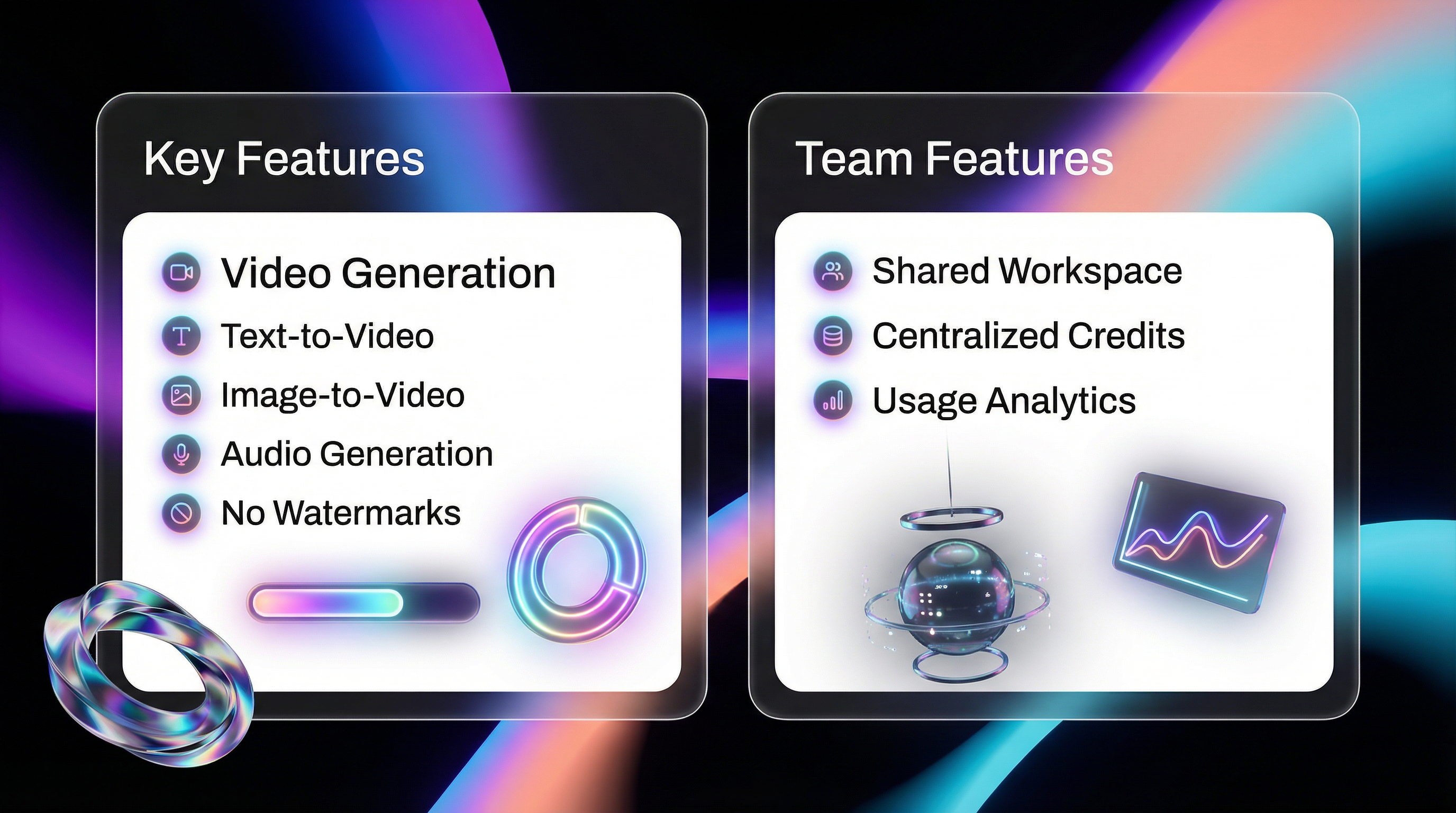 Key Features

Video Generation
Text-to-Video
Image-to-Video
Audio Generation
No Watermarks

Team Features

Shared Workspace
Centralized Credits
Usage Analytics